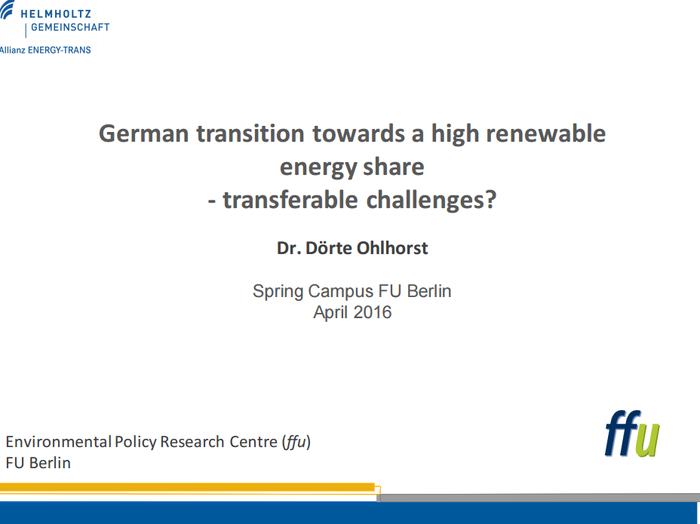 HELMHOLTZ
GEMEINSCHAFT
Allianz ENERGY-TRANS

German transition towards a high renewable energy share
- transferable challenges?

Dr. Dörte Ohlhorst

Spring Campus FU Berlin
April 2016

Environmental Policy Research Centre (ffu)
FU Berlin

ffu